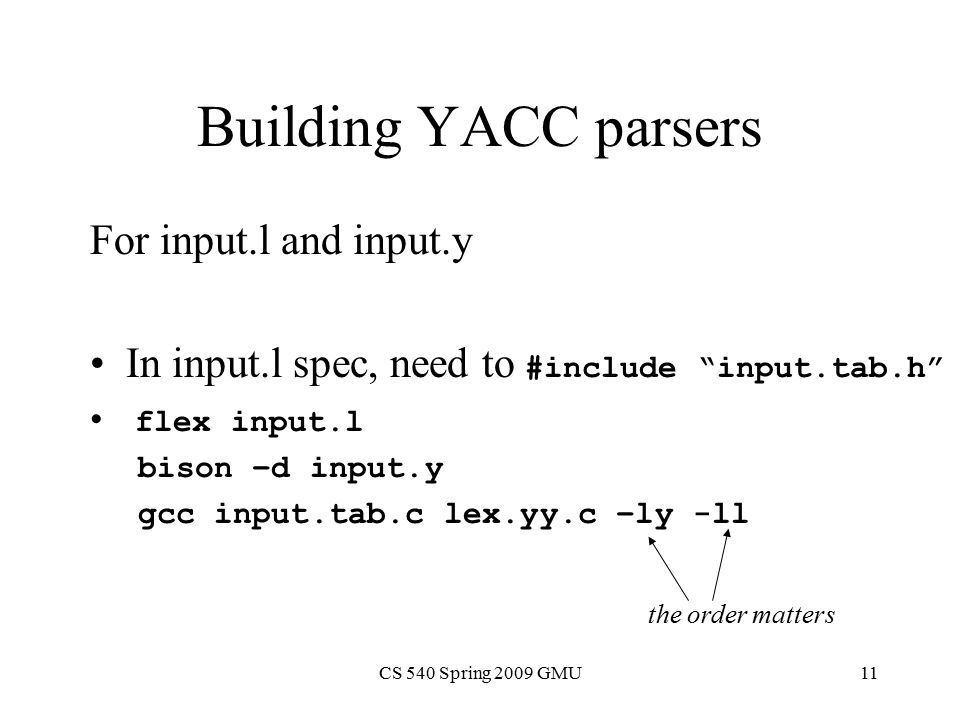 Building YACC parsers

For input.l and input.y

• In input.l spec, need to #include “input.tab.h”
• flex input.l
bison –d input.y
gcc input.tab.c lex.yy.c –ly -ll

the order matters

CS 540 Spring 2009 GMU

11